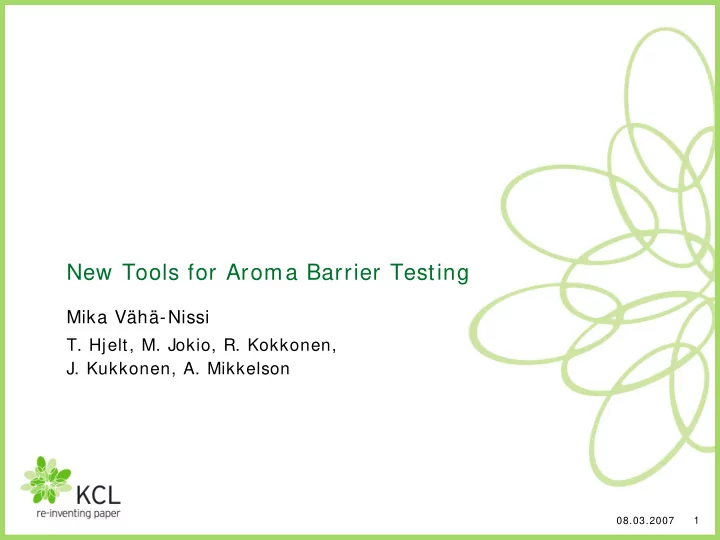 New Tools for Aroma Barrier Testing

Mika Vähä-Nissi

T. Hjelt, M. Jokio, R. Kokkonen, J. Kukkonen, A. Mikkelson

KCL
re-inventing paper

08.03.2007 1